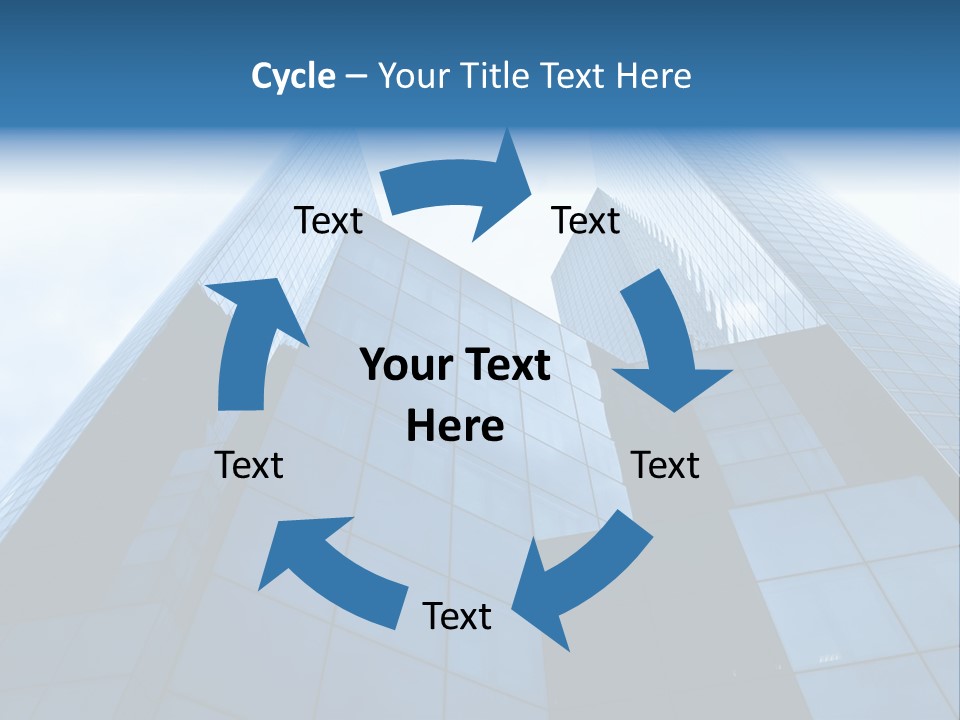 Cycle – Your Title Text Here

Text

Text

Your Text Here

Text

Text

Text